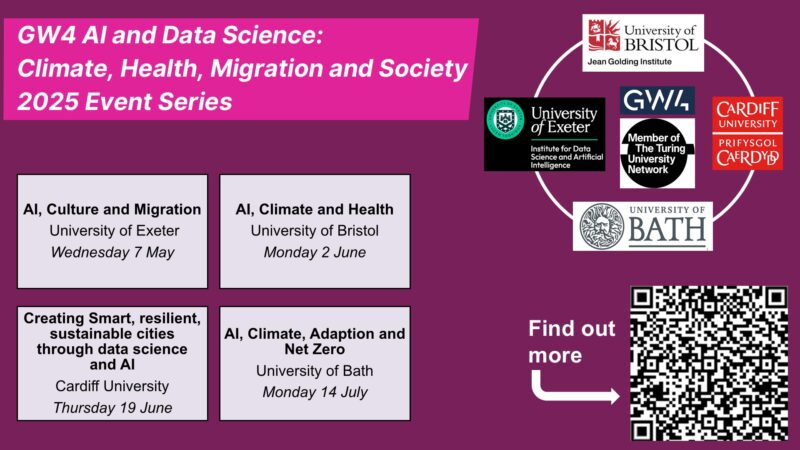 GW4 AI and Data Science: Climate, Health, Migration and Society 2025 Event Series

University of BRISTOL
Jean Golding Institute

University of Exeter
Institute for Data Science and Artificial Intelligence

GW4

Member of The Turing University Network

CARDIFF UNIVERSITY
PRIFYSGOL CAERDYDD

UNIVERSITY OF BATH

AI, Culture and Migration
University of Exeter
Wednesday 7 May

AI, Climate and Health
University of Bristol
Monday 2 June

Creating Smart, resilient, sustainable cities through data science and AI
Cardiff University
Thursday 19 June

AI, Climate, Adaption and Net Zero
University of Bath
Monday 14 July

Find out more